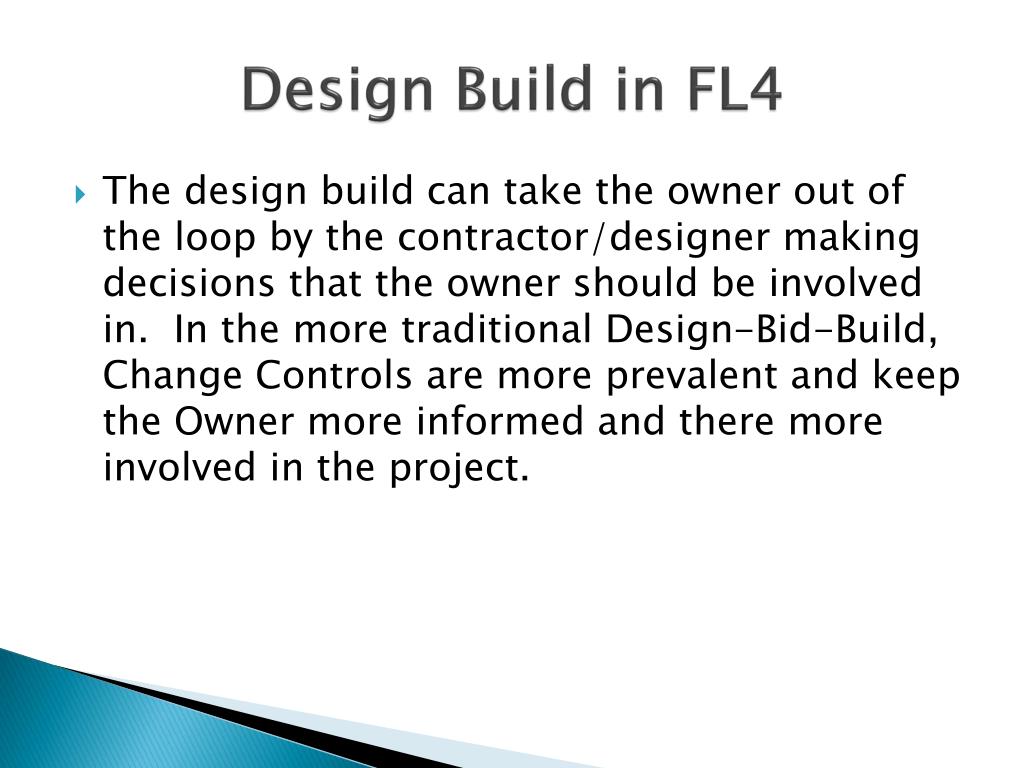 Design Build in FL4

The design build can take the owner out of the loop by the contractor/designer making decisions that the owner should be involved in. In the more traditional Design-Bid-Build, Change Controls are more prevalent and keep the Owner more informed and there more involved in the project.